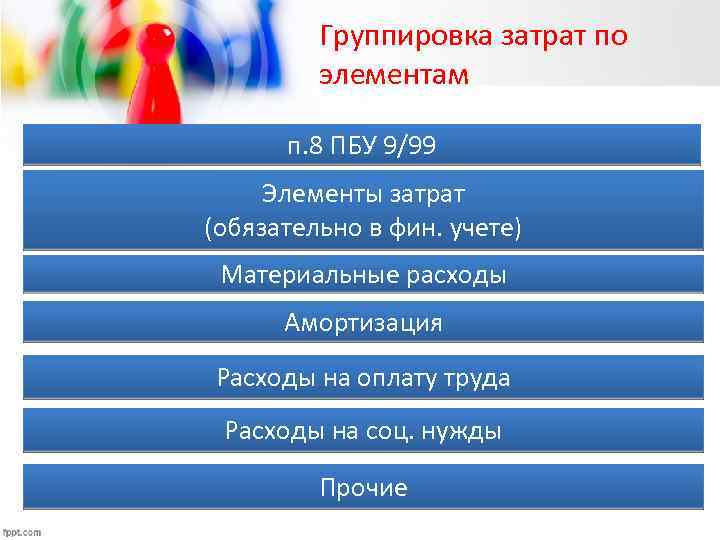 Группировка затрат по элементам

п.8 ПБУ 9/99

Элементы затрат
(обязательно в фин. учете)

Материальные расходы

Амортизация

Расходы на оплату труда

Расходы на соц. нужды

Прочие

fppt.com